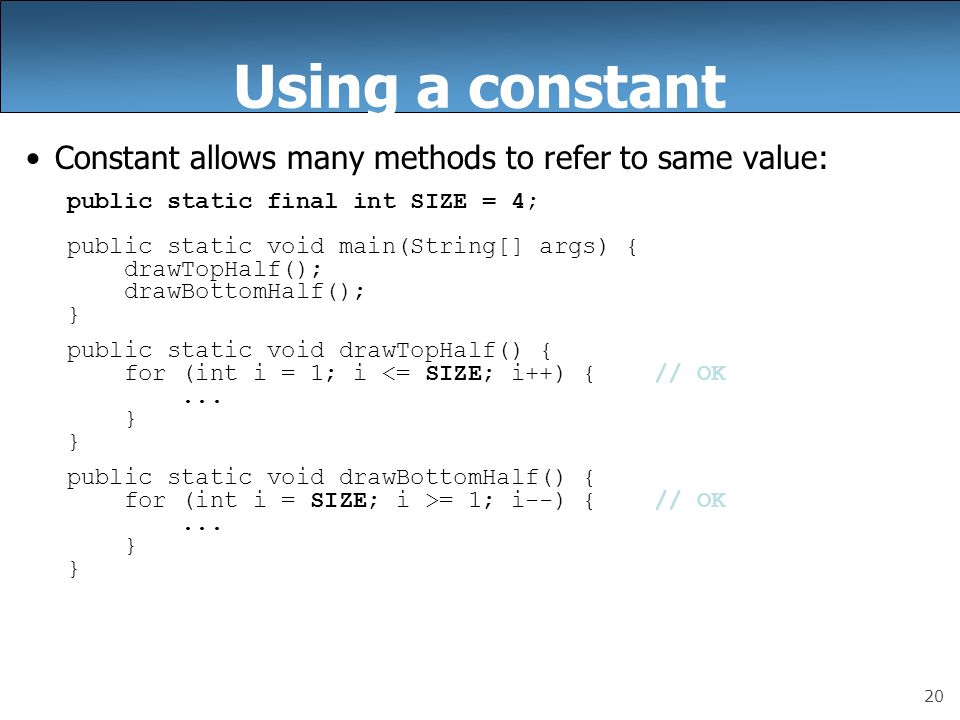 Using a constant

• Constant allows many methods to refer to same value:

public static final int SIZE = 4;

public static void main(String[] args) {
    drawTopHalf();
    drawBottomHalf();
}

public static void drawTopHalf() {
    for (int i = 1; i <= SIZE; i++) {    // OK
        ...
    }
}

public static void drawBottomHalf() {
    for (int i = SIZE; i >= 1; i--) {    // OK
        ...
    }
}

20